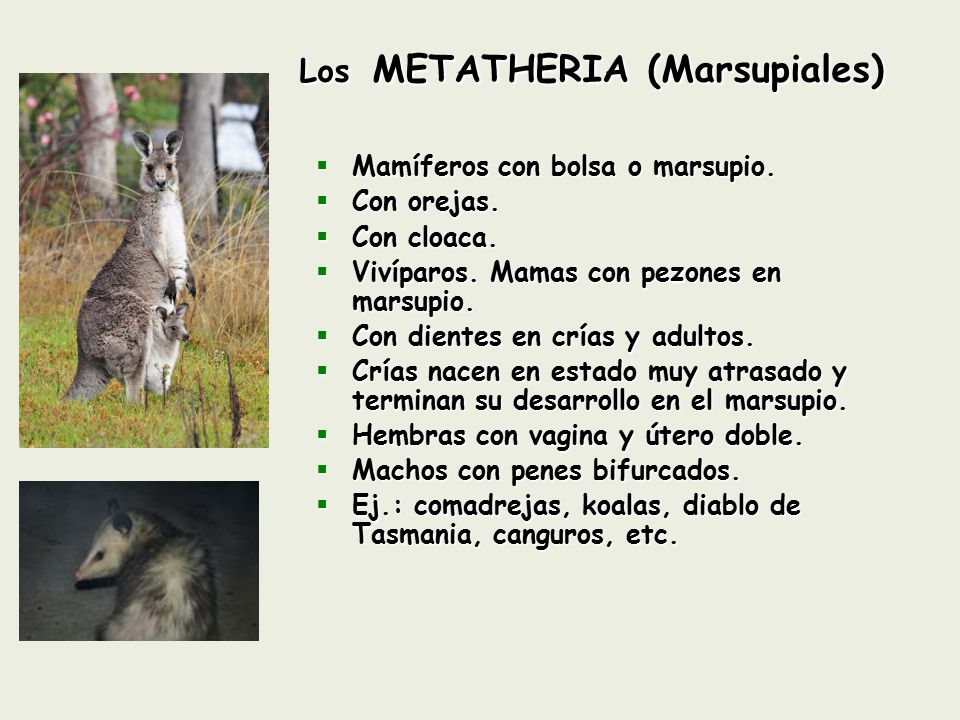 Los METATHERIA (Marsupiales)

- Mamíferos con bolsa o marsupio.
- Con orejas.
- Con cloaca.
- Vivíparos. Mamas con pezones en marsupio.
- Con dientes en crías y adultos.
- Crías nacen en estado muy atrasado y terminan su desarrollo en el marsupio.
- Hembras con vagina y útero doble.
- Machos con penes bifurcados.
- Ej.: comadrejas, koalas, diablo de Tasmania, canguros, etc.